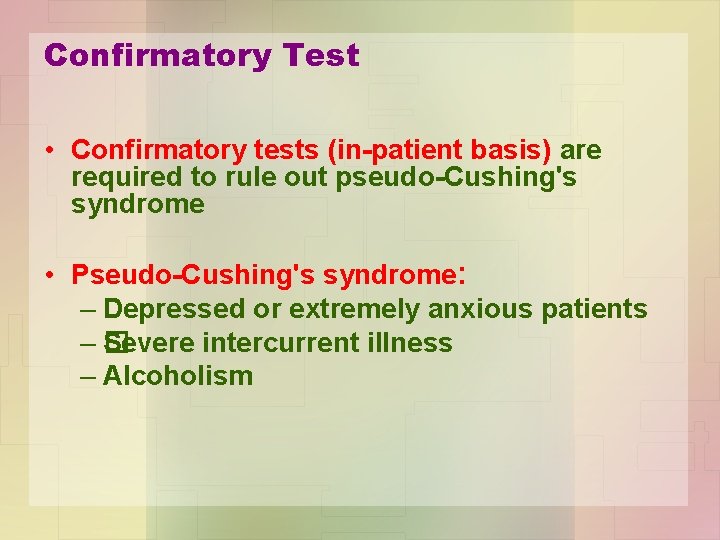 Confirmatory Test

• Confirmatory tests (in-patient basis) are required to rule out pseudo-Cushing's syndrome

• Pseudo-Cushing's syndrome:
– Depressed or extremely anxious patients
– Severe intercurrent illness
– Alcoholism